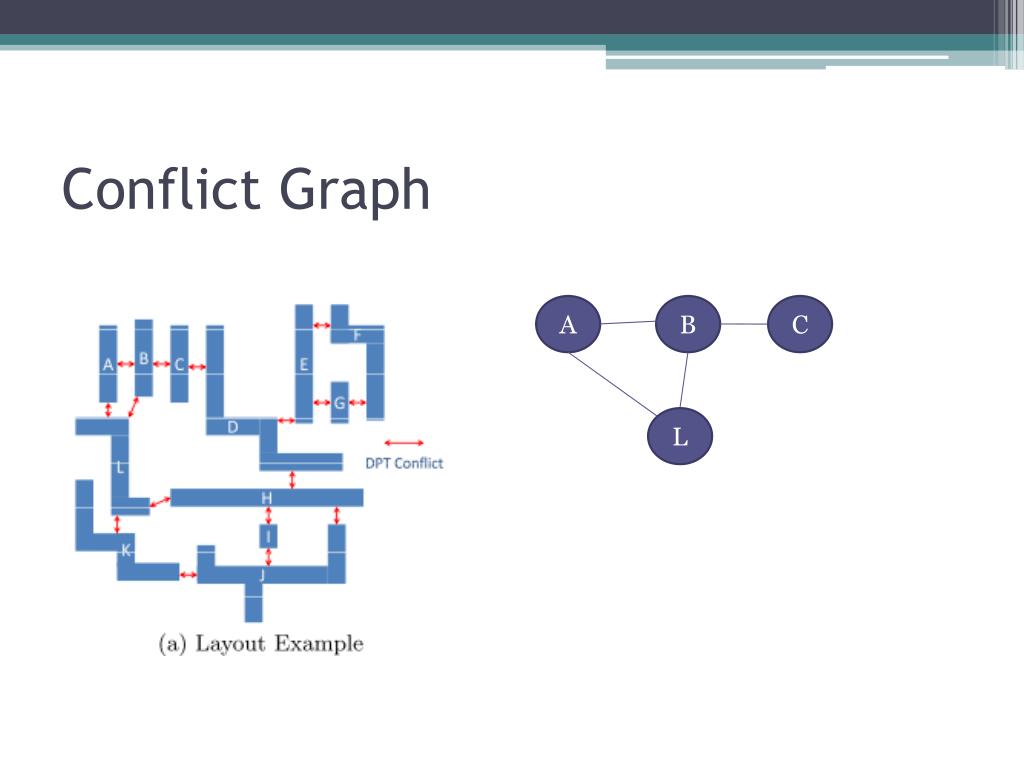 Conflict Graph

A
B
C
E
F
G
D
L
H
I
K
J
DPT Conflict

(a) Layout Example

A
B
C
L